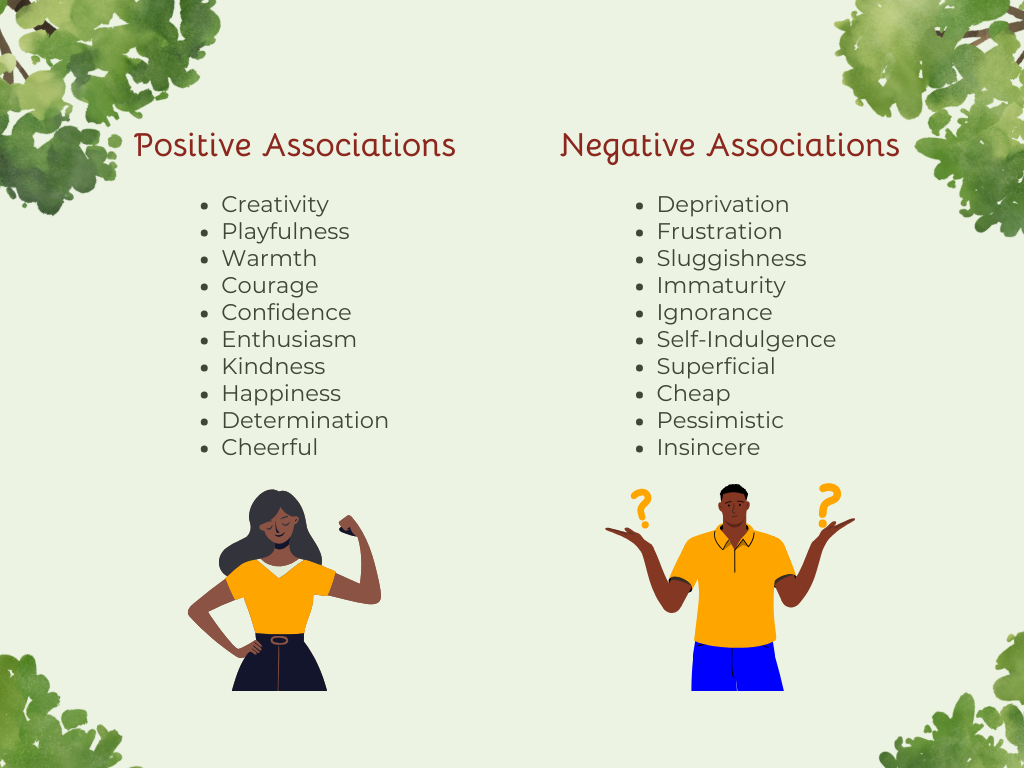 Positive Associations

- Creativity
- Playfulness
- Warmth
- Courage
- Confidence
- Enthusiasm
- Kindness
- Happiness
- Determination
- Cheerful

Negative Associations

- Deprivation
- Frustration
- Sluggishness
- Immaturity
- Ignorance
- Self-Indulgence
- Superficial
- Cheap
- Pessimistic
- Insincere

?
?